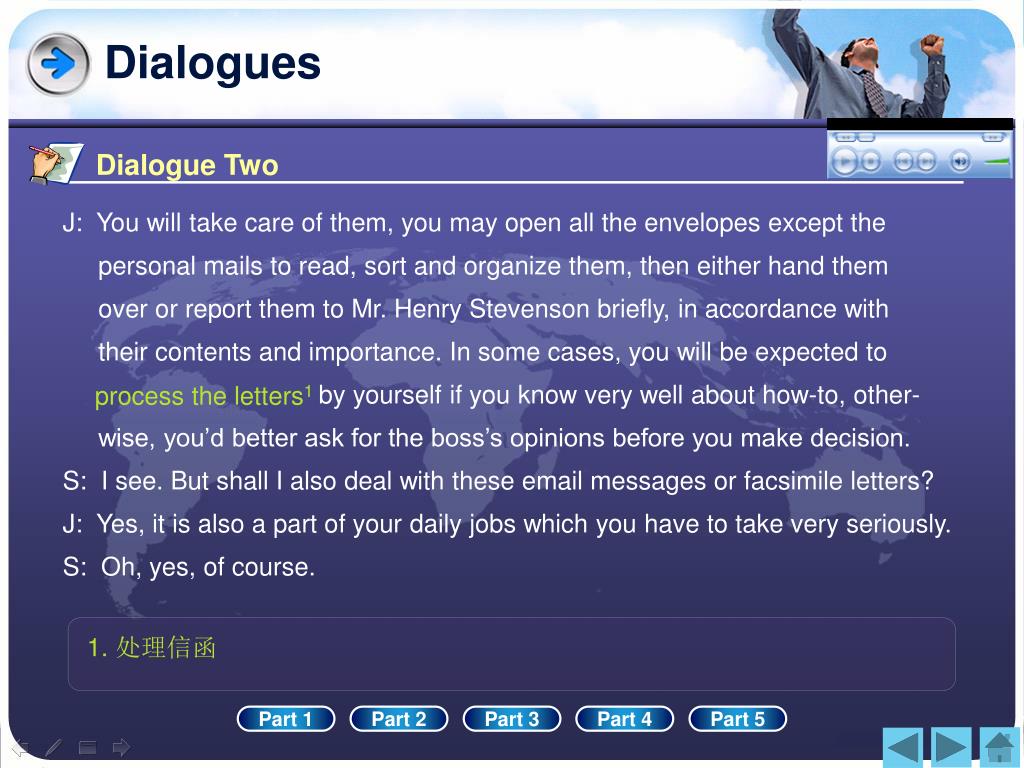 Dialogues

Dialogue Two

J: You will take care of them, you may open all the envelopes except the personal mails to read, sort and organize them, then either hand them over or report them to Mr. Henry Stevenson briefly, in accordance with their contents and importance. In some cases, you will be expected to process the letters$^1$ by yourself if you know very well about how-to, otherwise, you'd better ask for the boss's opinions before you make decision.
S: I see. But shall I also deal with these email messages or facsimile letters?
J: Yes, it is also a part of your daily jobs which you have to take very seriously.
S: Oh, yes, of course.

1. 处理信函

Part 1 Part 2 Part 3 Part 4 Part 5